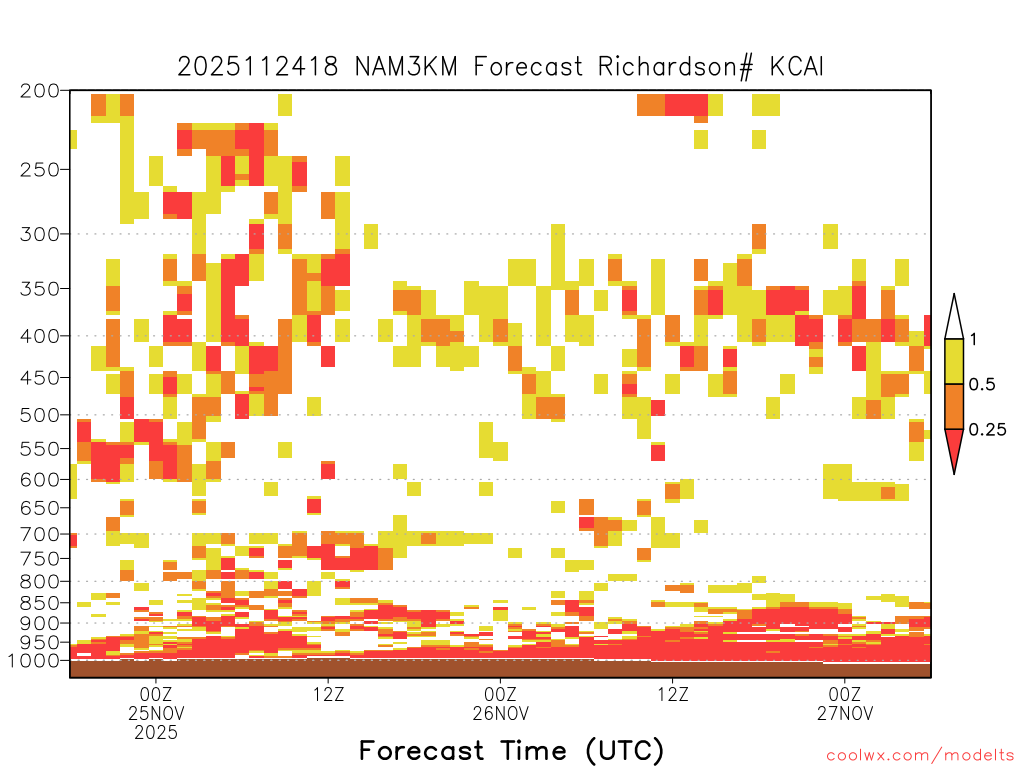 2025112418 NAM3KM Forecast Richardson# KCAI

200
250
300
350
400
450
500
550
600
650
700
750
800
850
900
950
1000

1
0.5
0.25

00Z
25NOV
2025

12Z

00Z
26NOV

12Z

00Z
27NOV

Forecast Time (UTC)

coolwx.com/modelts